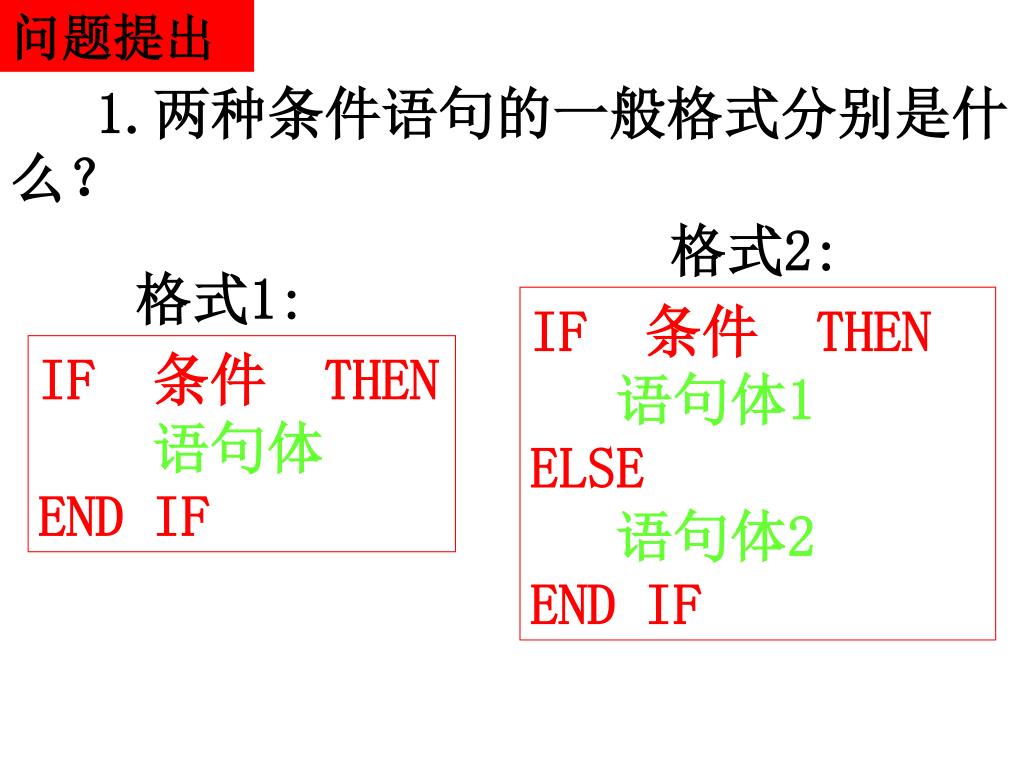 问题提出

1.两种条件语句的一般格式分别是什么？

格式1:

IF 条件 THEN
语句体
END IF

格式2:

IF 条件 THEN
语句体1
ELSE
语句体2
END IF